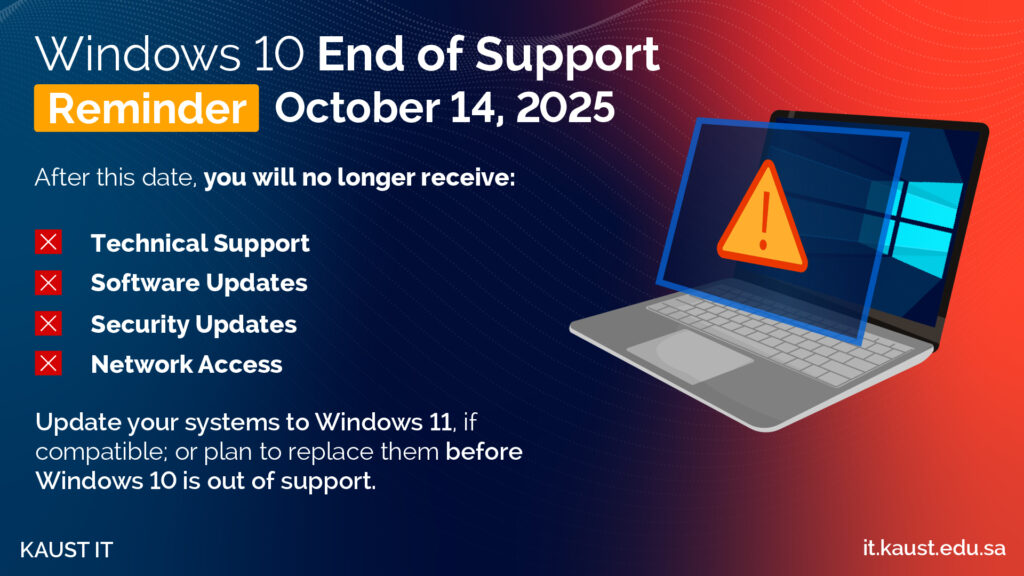 Windows 10 End of Support

Reminder October 14, 2025

After this date, you will no longer receive:

Technical Support

Software Updates

Security Updates

Network Access

Update your systems to Windows 11, if compatible; or plan to replace them before Windows 10 is out of support.

KAUST IT

it.kaust.edu.sa